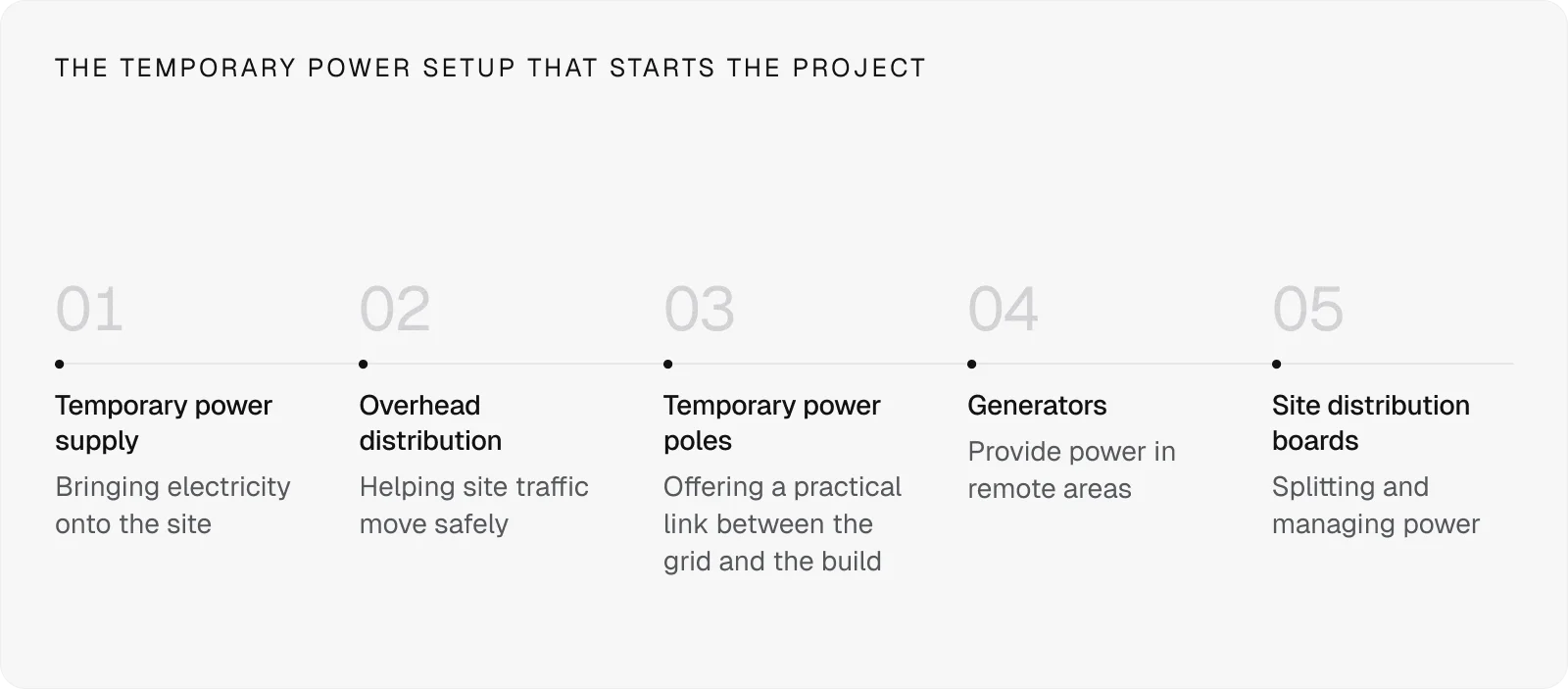 THE TEMPORARY POWER SETUP THAT STARTS THE PROJECT

01

Temporary power supply

Bringing electricity onto the site

02

Overhead distribution

Helping site traffic move safely

03

Temporary power poles

Offering a practical link between the grid and the build

04

Generators

Provide power in remote areas

05

Site distribution boards

Splitting and managing power